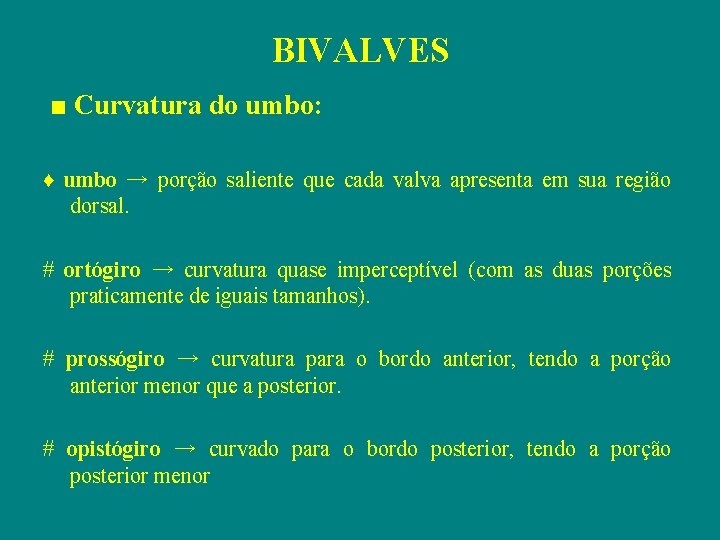 BIVALVES

■ Curvatura do umbo:

♦ umbo → porção saliente que cada valva apresenta em sua região dorsal.

# ortógiro → curvatura quase imperceptível (com as duas porções praticamente de iguais tamanhos).

# prossógiro → curvatura para o bordo anterior, tendo a porção anterior menor que a posterior.

# opistógiro → curvado para o bordo posterior, tendo a porção posterior menor